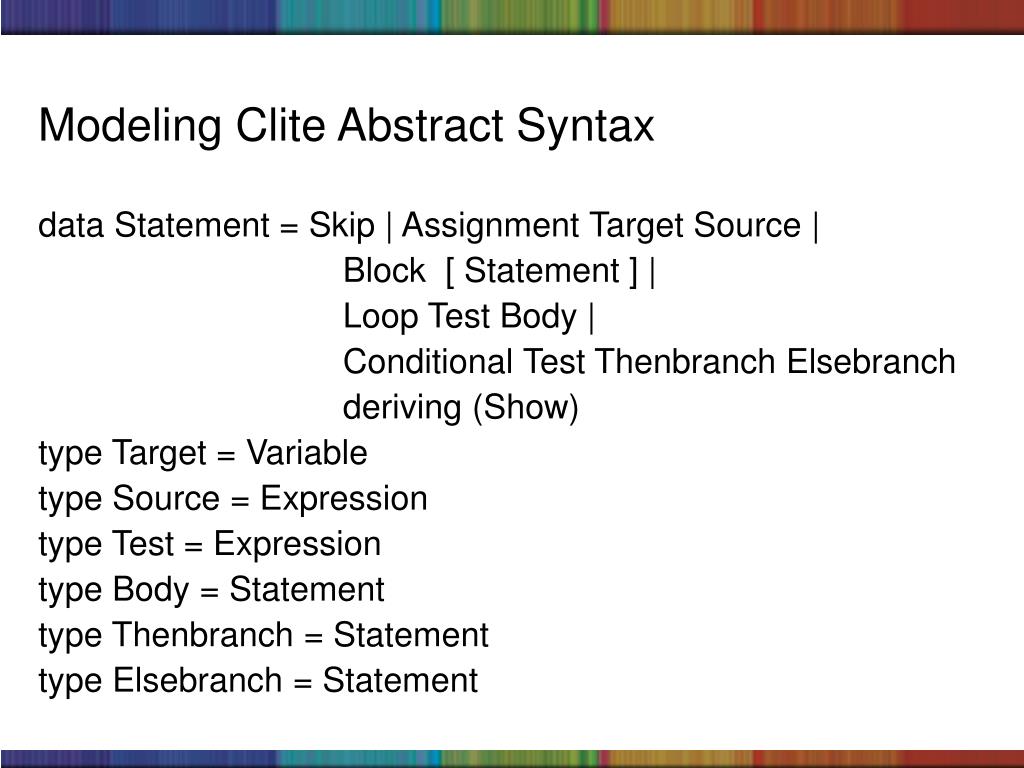 Modeling Clite Abstract Syntax

data Statement = Skip | Assignment Target Source |
Block [ Statement ] |
Loop Test Body |
Conditional Test Thenbranch Elsebranch
deriving (Show)
type Target = Variable
type Source = Expression
type Test = Expression
type Body = Statement
type Thenbranch = Statement
type Elsebranch = Statement